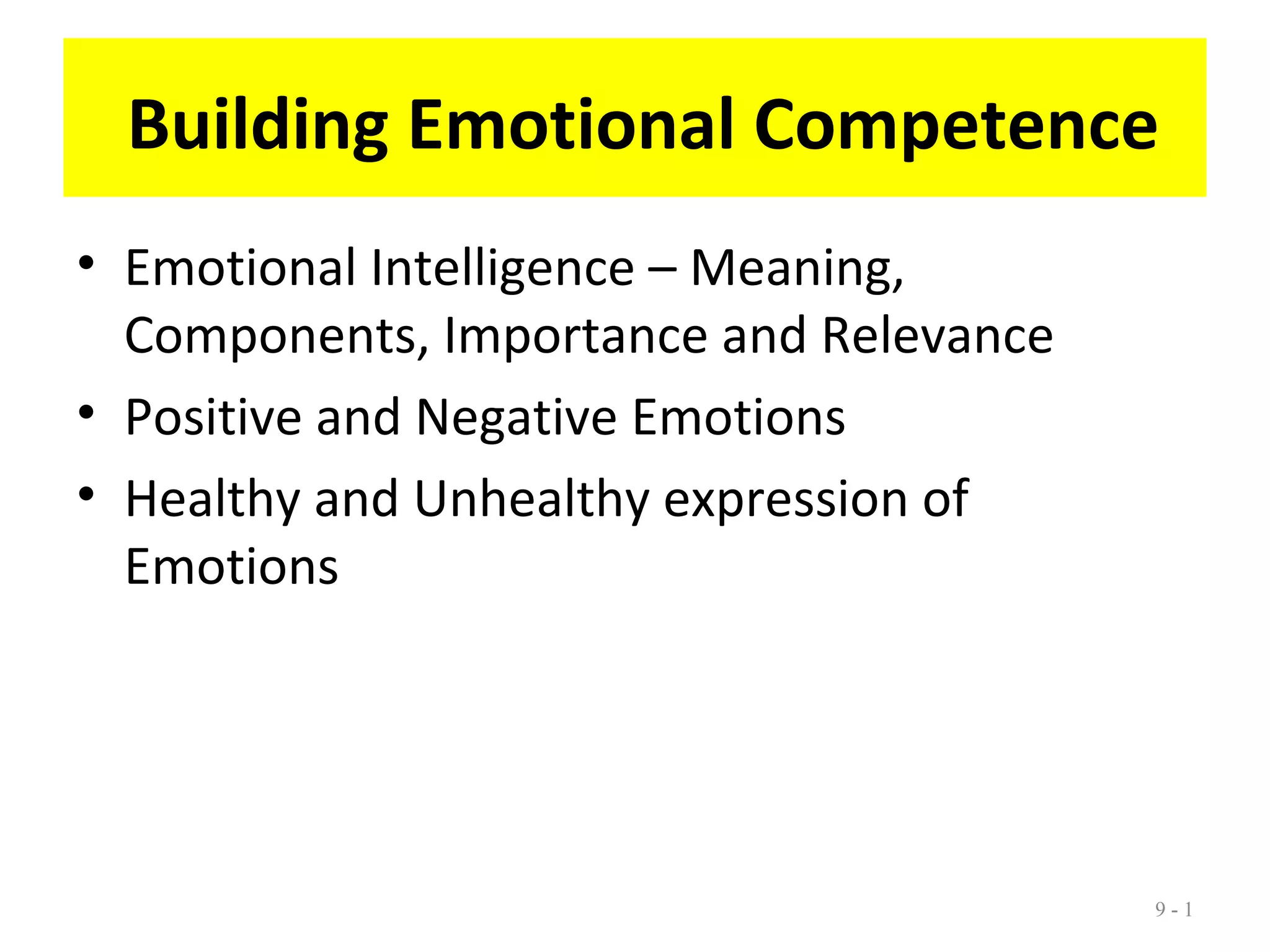 Building Emotional Competence

• Emotional Intelligence – Meaning, Components, Importance and Relevance
• Positive and Negative Emotions
• Healthy and Unhealthy expression of Emotions

9 - 1